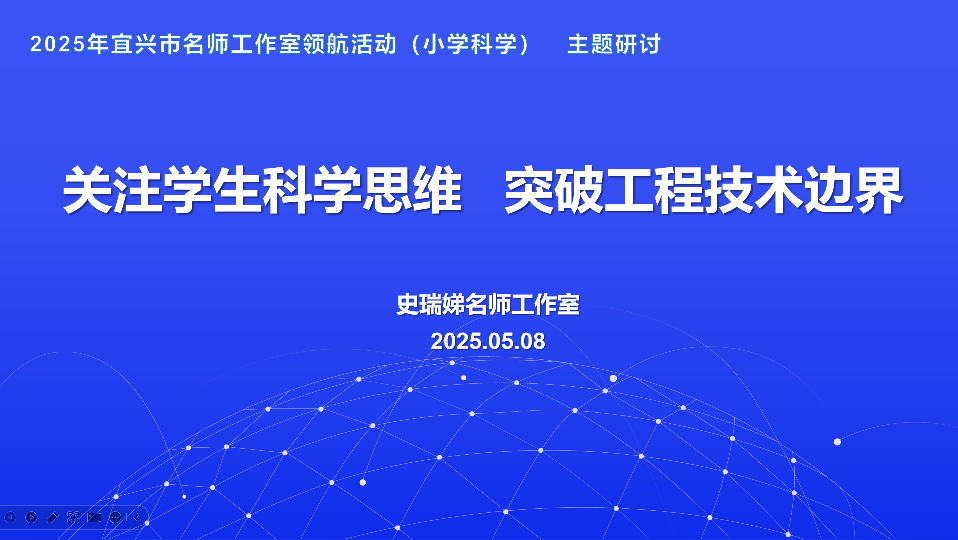 2025年宜兴市名师工作室领航活动（小学科学）　主题研讨

关注学生科学思维　突破工程技术边界

史瑞娣名师工作室

2025.05.08